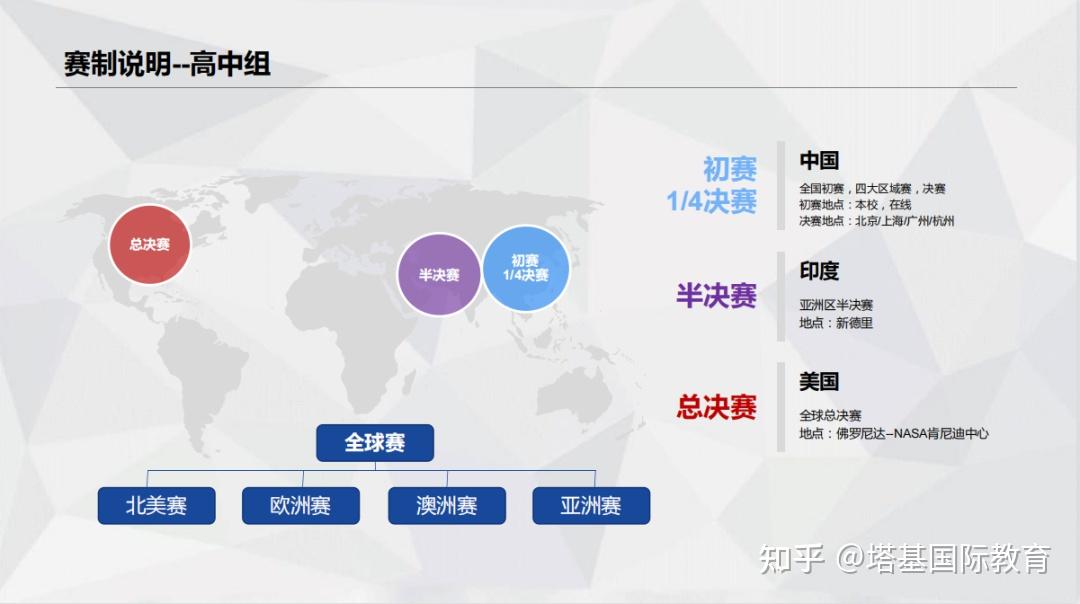 赛制说明--高中组

总决赛

半决赛

初赛
1/4决赛

全球赛

北美赛

欧洲赛

澳洲赛

亚洲赛

初赛
1/4决赛

中国
全国初赛，四大区域赛，决赛
初赛地点：本校，在线
决赛地点：北京/上海/广州/杭州

半决赛

印度
亚洲区半决赛
地点：新德里

总决赛

美国
全球总决赛
地点：佛罗尼达–NASA肯尼迪中心

知乎 @塔基国际教育